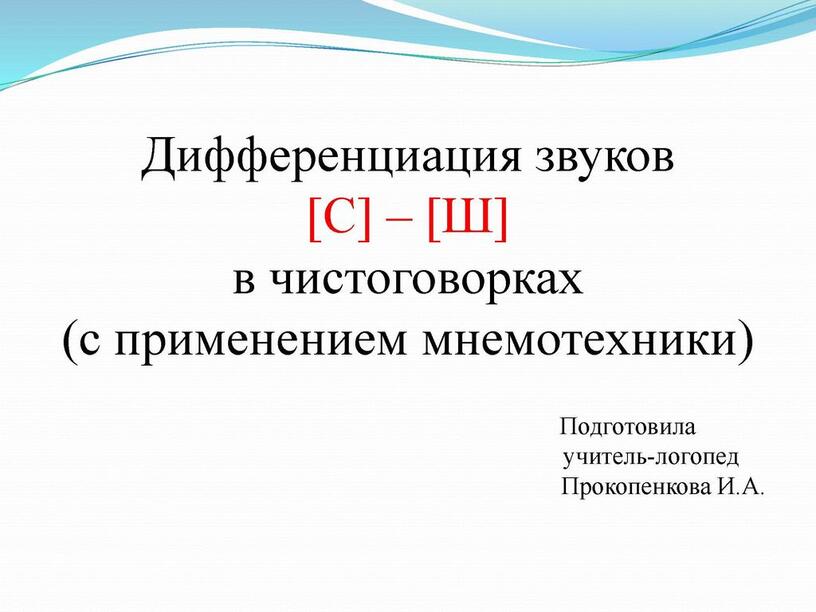 Дифференциация звуков
[С] – [Ш]
в чистоговорках
(с применением мнемотехники)

Подготовила
учитель-логопед
Прокопенкова И.А.